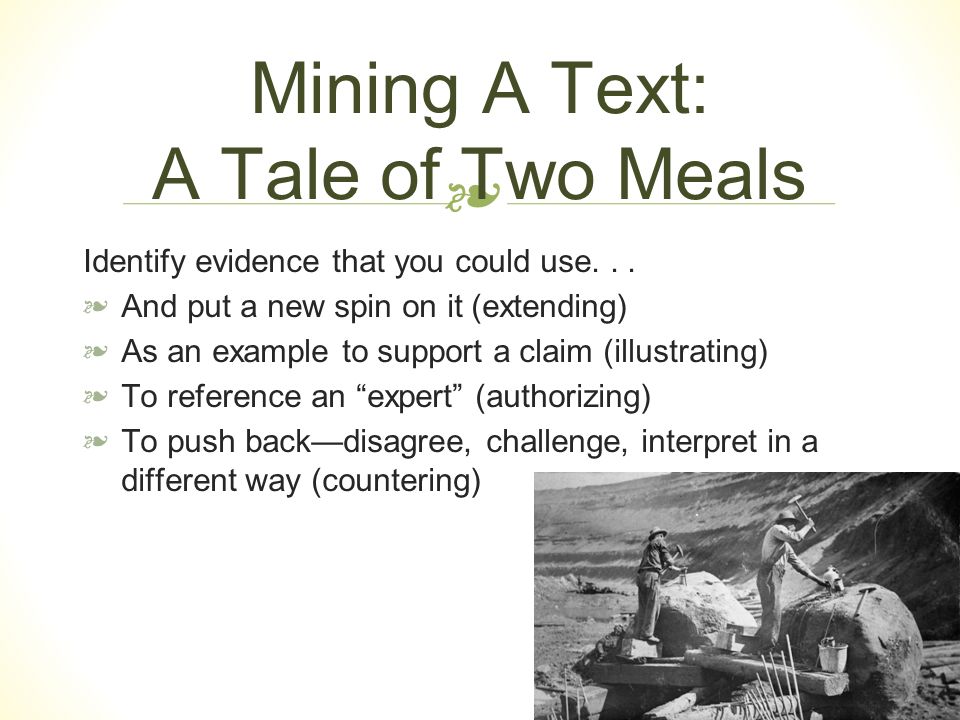 Mining A Text:
A Tale of Two Meals

Identify evidence that you could use. . .

And put a new spin on it (extending)

As an example to support a claim (illustrating)

To reference an “expert” (authorizing)

To push back—disagree, challenge, interpret in a different way (countering)